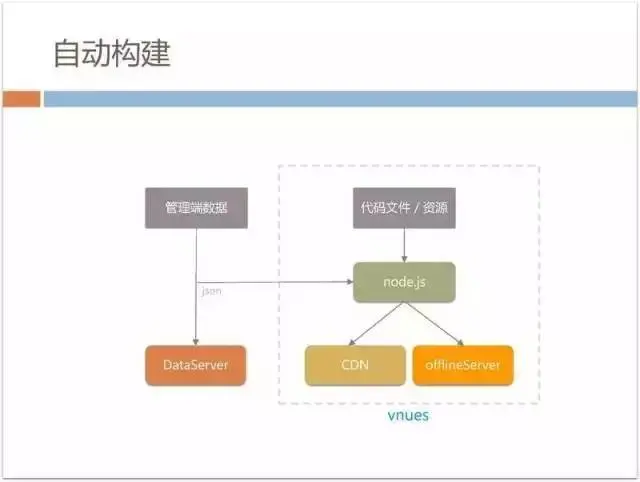 自动构建

管理端数据

代码文件 / 资源

json

node.js

DataServer

CDN

offlineServer

vnues